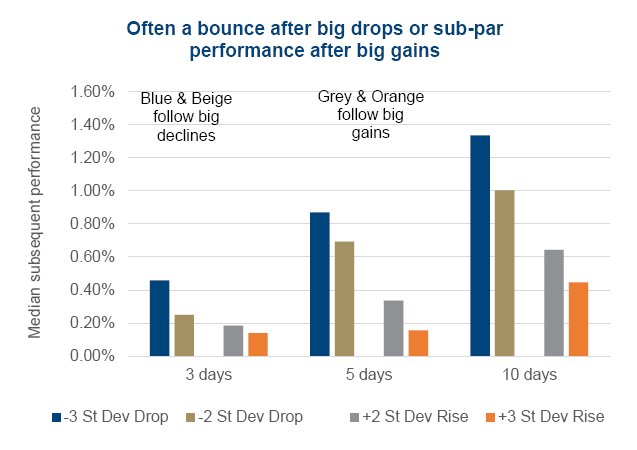 Often a bounce after big drops or sub-par performance after big gains

Median subsequent performance

1.60%
1.40%
1.20%
1.00%
0.80%
0.60%
0.40%
0.20%
0.00%

Blue & Beige follow big declines

Grey & Orange follow big gains

3 days
5 days
10 days

-3 St Dev Drop
-2 St Dev Drop
+2 St Dev Rise
+3 St Dev Rise